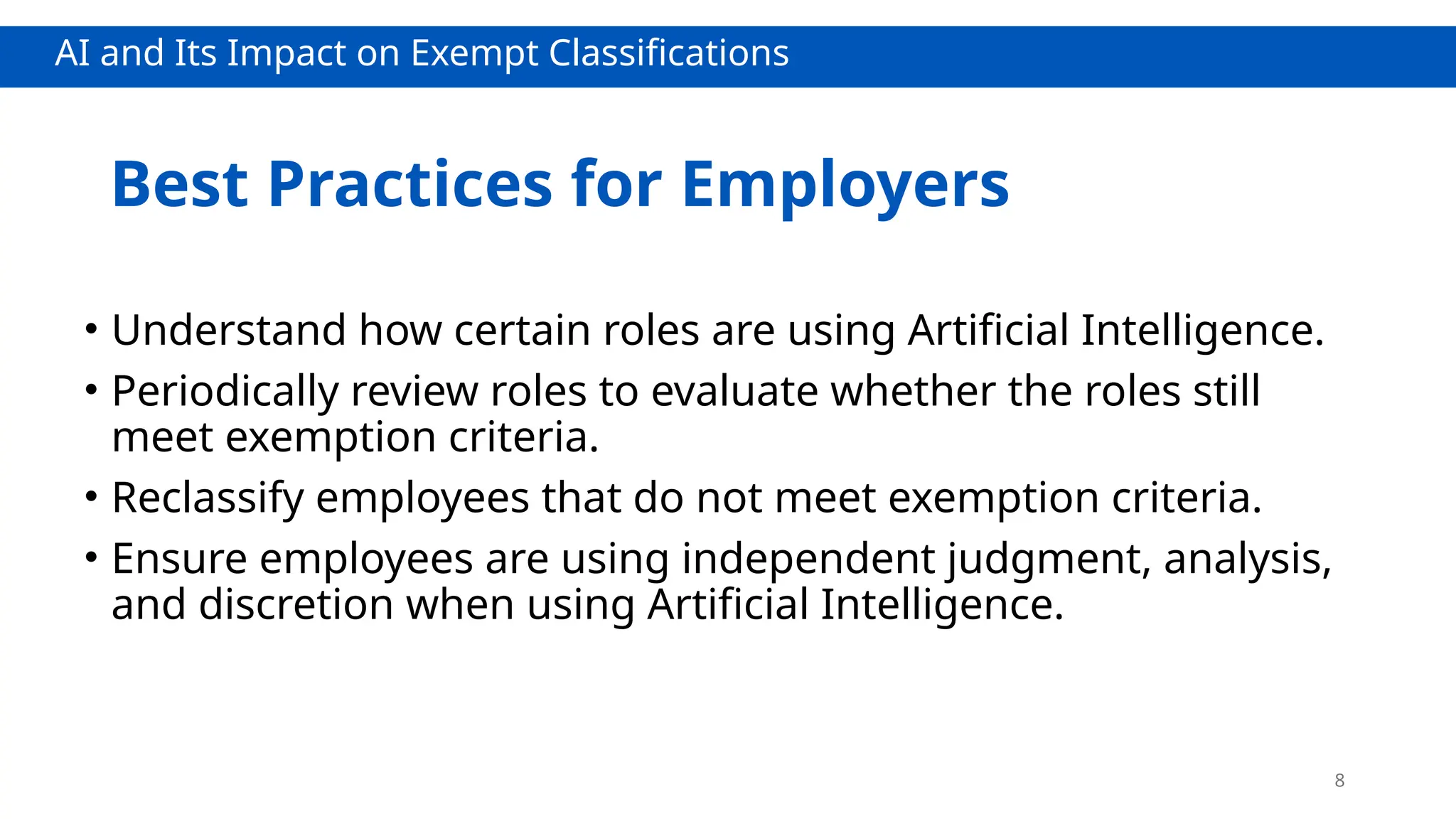 AI and Its Impact on Exempt Classifications

Best Practices for Employers

• Understand how certain roles are using Artificial Intelligence.
• Periodically review roles to evaluate whether the roles still meet exemption criteria.
• Reclassify employees that do not meet exemption criteria.
• Ensure employees are using independent judgment, analysis, and discretion when using Artificial Intelligence.

8